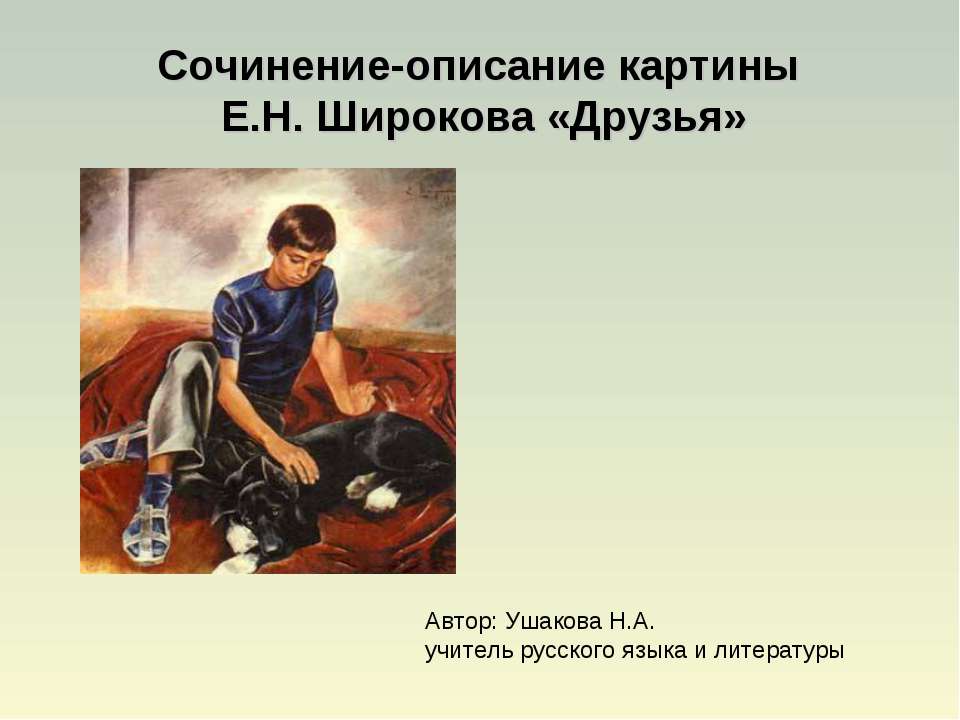 Сочинение-описание картины
Е.Н. Широкова «Друзья»

Автор: Ушакова Н.А.
учитель русского языка и литературы